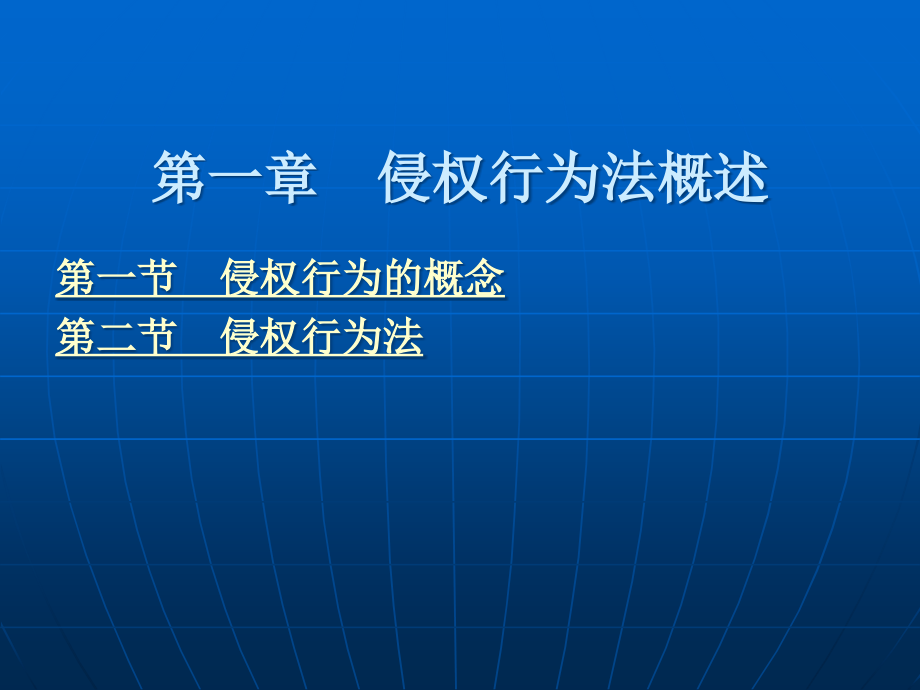 第一章　侵权行为法概述

第一节　侵权行为的概念
第二节　侵权行为法